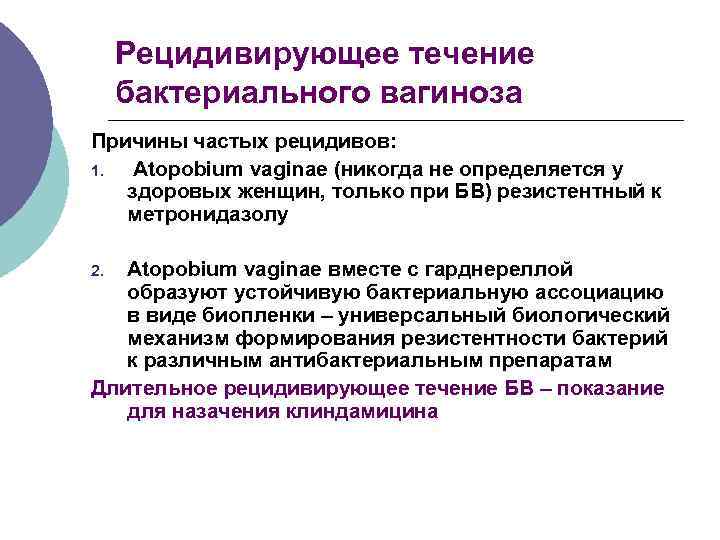 Рецидивирующее течение бактериального вагиноза

Причины частых рецидивов:

1. Atopobium vaginae (никогда не определяется у здоровых женщин, только при БВ) резистентный к метронидазолу

2. Atopobium vaginae вместе с гарднереллой образуют устойчивую бактериальную ассоциацию в виде биопленки – универсальный биологический механизм формирования резистентности бактерий к различным антибактериальным препаратам

Длительное рецидивирующее течение БВ – показание для назачения клиндамицина